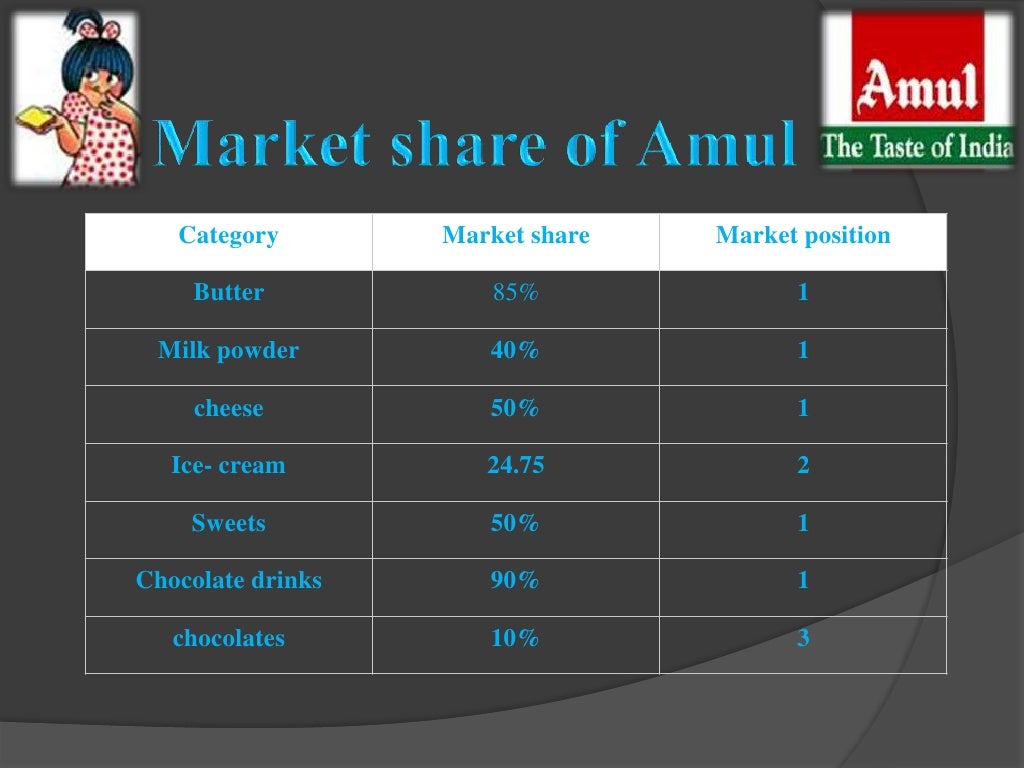 Market share of Amul

Amul
The Taste of India

| Category | Market share | Market position |
|---|---|---|
| Butter | 85% | 1 |
| Milk powder | 40% | 1 |
| cheese | 50% | 1 |
| Ice- cream | 24.75 | 2 |
| Sweets | 50% | 1 |
| Chocolate drinks | 90% | 1 |
| chocolates | 10% | 3 |